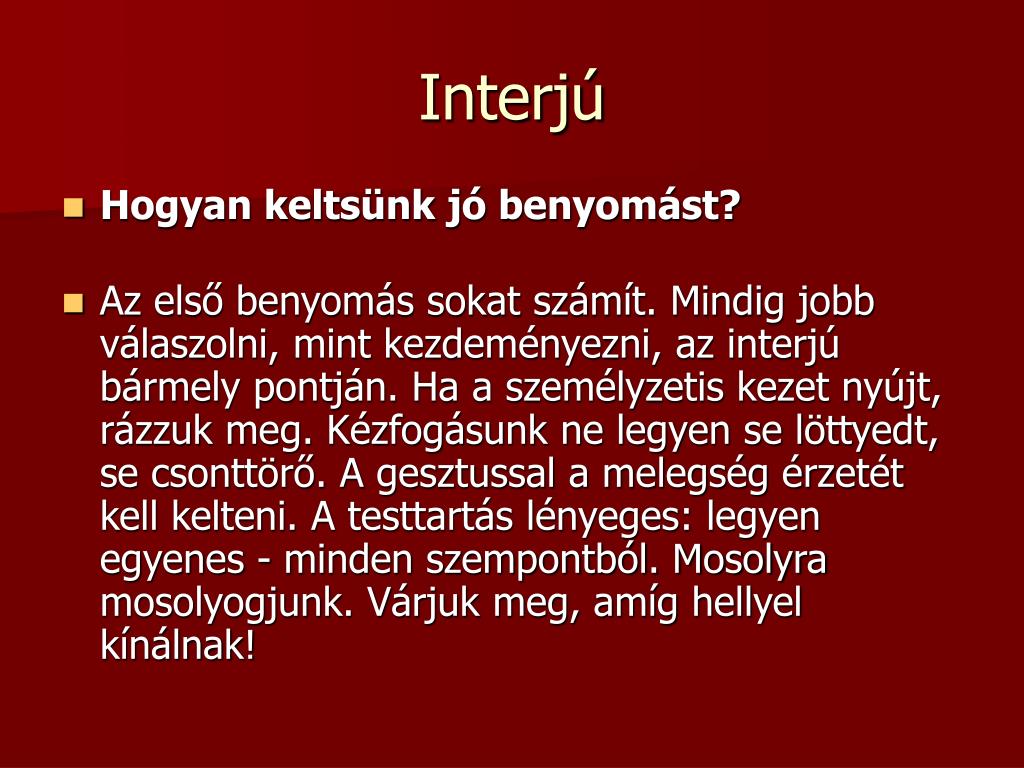 Interjú

Hogyan keltsünk jó benyomást?

Az első benyomás sokat számít. Mindig jobb válaszolni, mint kezdeményezni, az interjú bármely pontján. Ha a személyzetis kezet nyújt, rázzuk meg. Kézfogásunk ne legyen se löttyedt, se csonttörő. A gesztussal a melegség érzetét kell kelteni. A testtartás lényeges: legyen egyenes - minden szempontból. Mosolyra mosolyogjunk. Várjuk meg, amíg hellyel kínálnak!